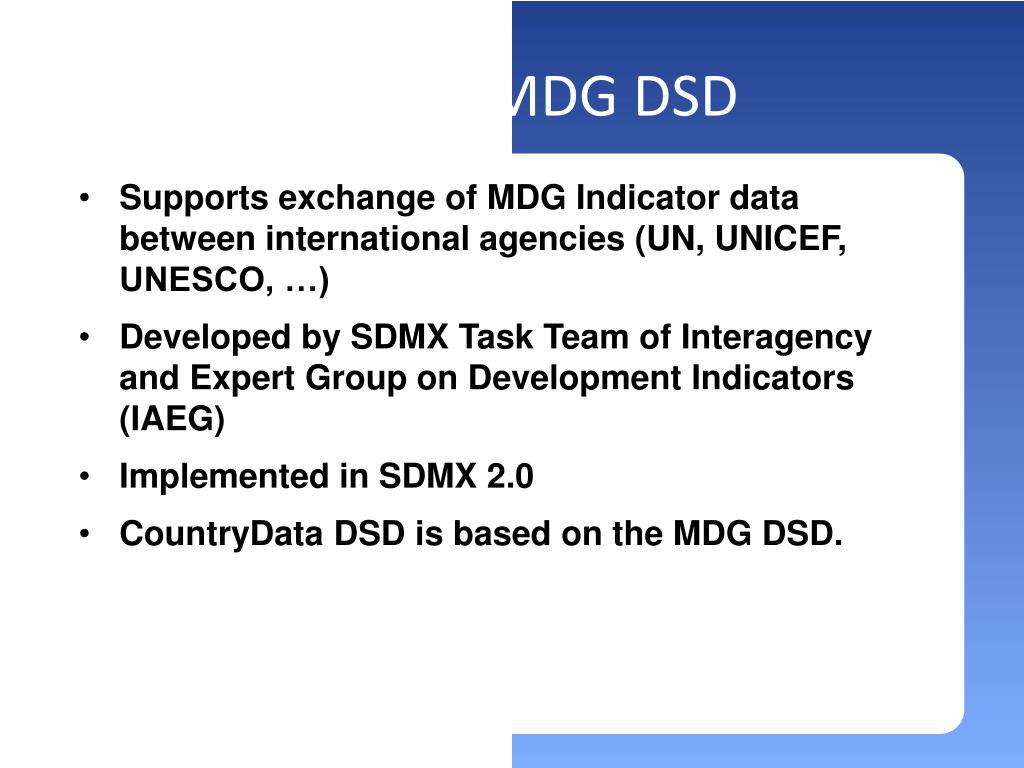 MDG DSD

• Supports exchange of MDG Indicator data between international agencies (UN, UNICEF, UNESCO, …)
• Developed by SDMX Task Team of Interagency and Expert Group on Development Indicators (IAEG)
• Implemented in SDMX 2.0
• CountryData DSD is based on the MDG DSD.